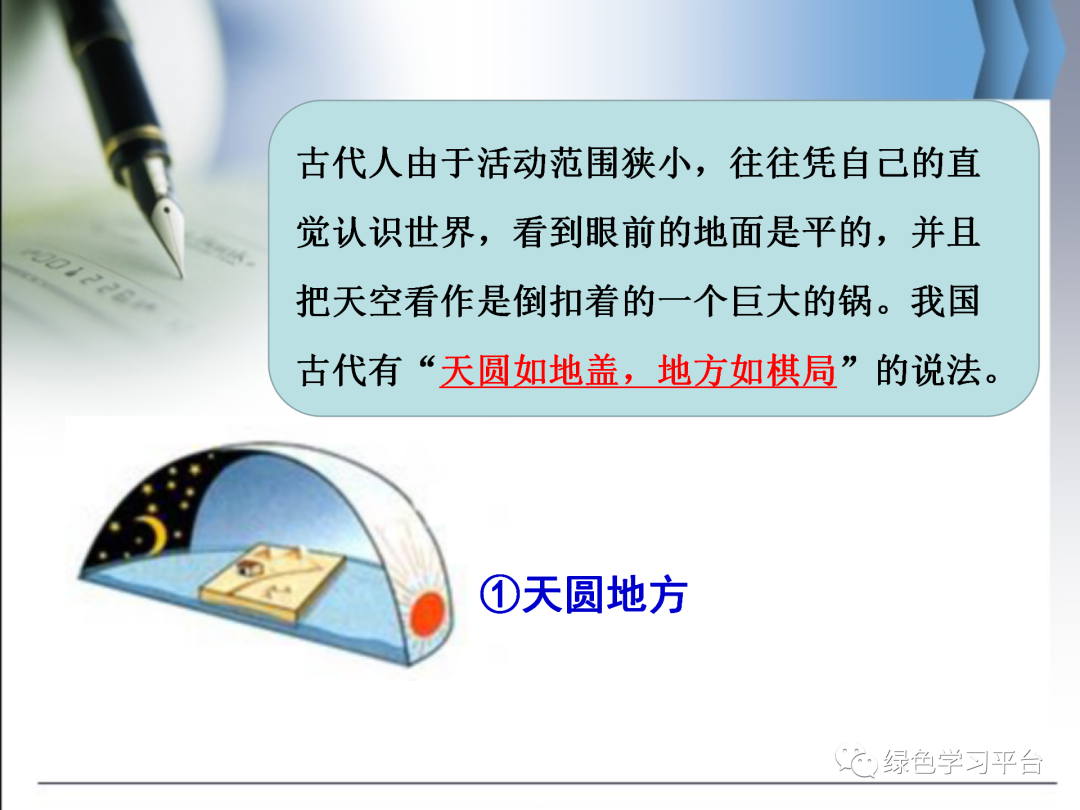 古代人由于活动范围狭小，往往凭自己的直觉认识世界，看到眼前的地面是平的，并且把天空看作是倒扣着的一个巨大的锅。我国古代有“天圆如地盖，地方如棋局”的说法。

①天圆地方

绿色学习平台